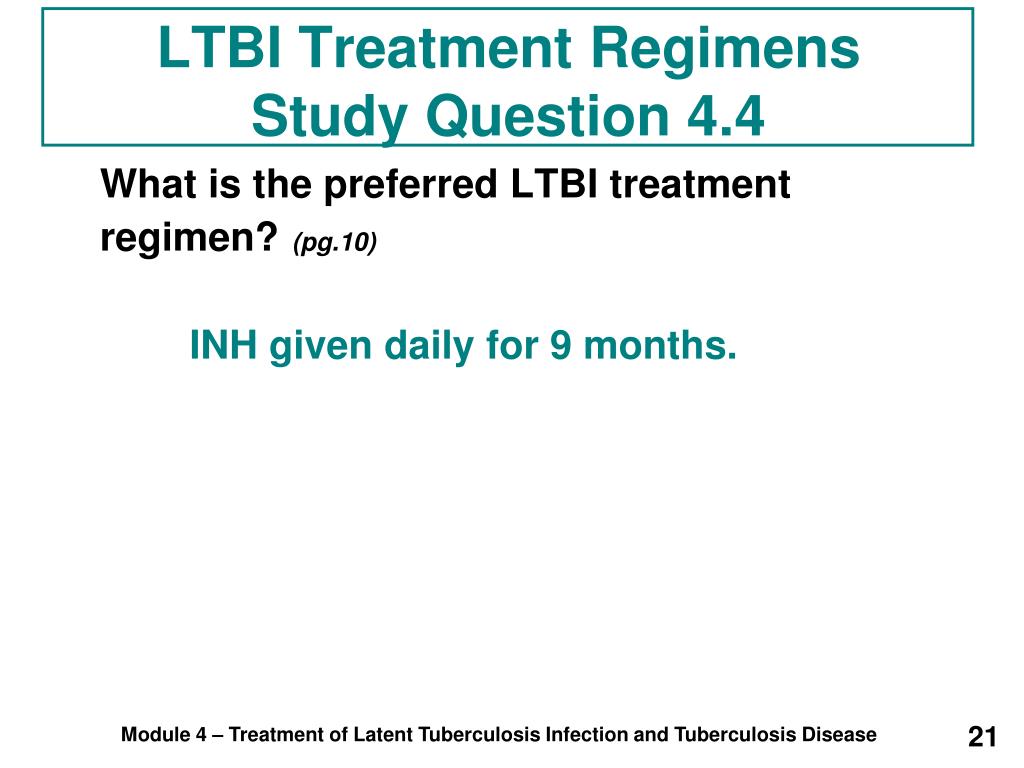 LTBI Treatment Regimens
Study Question 4.4

What is the preferred LTBI treatment regimen? (pg.10)

INH given daily for 9 months.

Module 4 – Treatment of Latent Tuberculosis Infection and Tuberculosis Disease

21